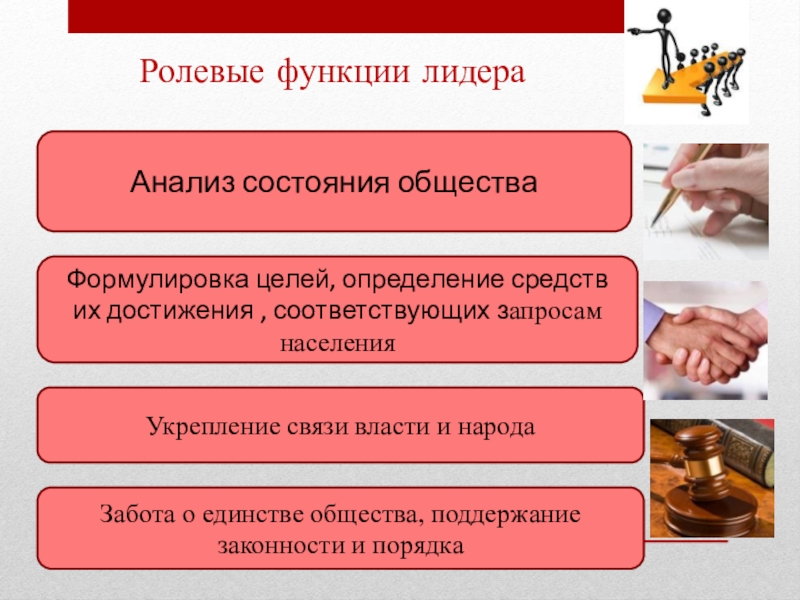 Ролевые функции лидера

Анализ состояния общества

Формулировка целей, определение средств их достижения , соответствующих запросам населения

Укрепление связи власти и народа

Забота о единстве общества, поддержание законности и порядка